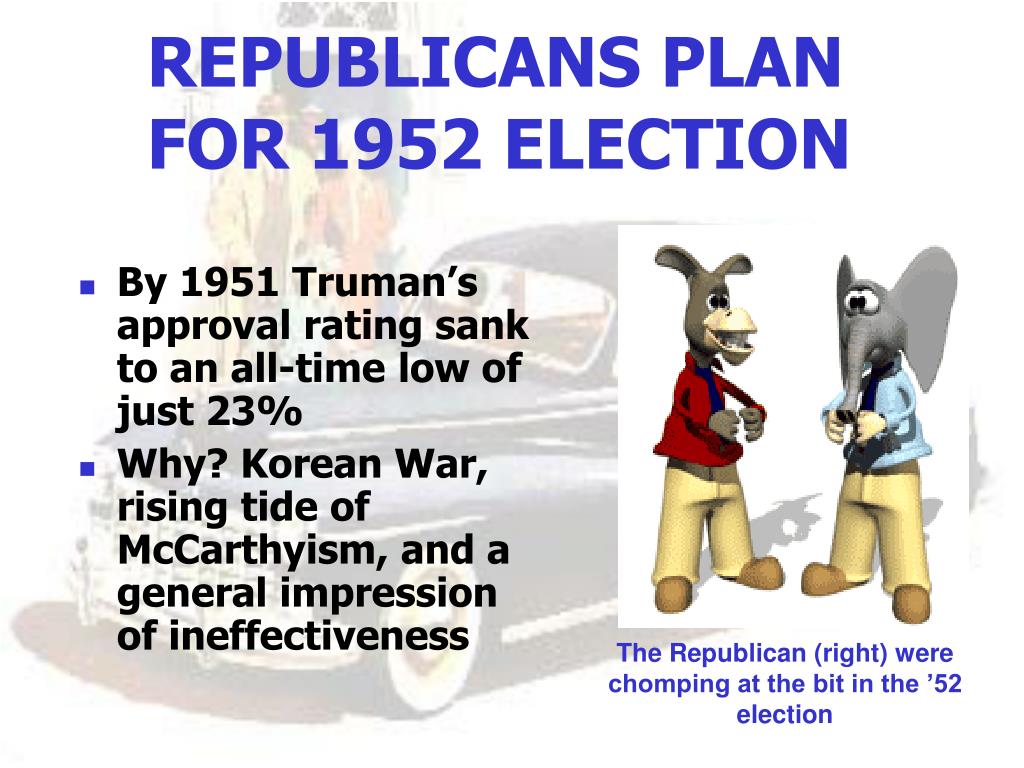 REPUBLICANS PLAN FOR 1952 ELECTION

- By 1951 Truman’s approval rating sank to an all-time low of just 23%
- Why? Korean War, rising tide of McCarthyism, and a general impression of ineffectiveness

The Republican (right) were chomping at the bit in the ’52 election